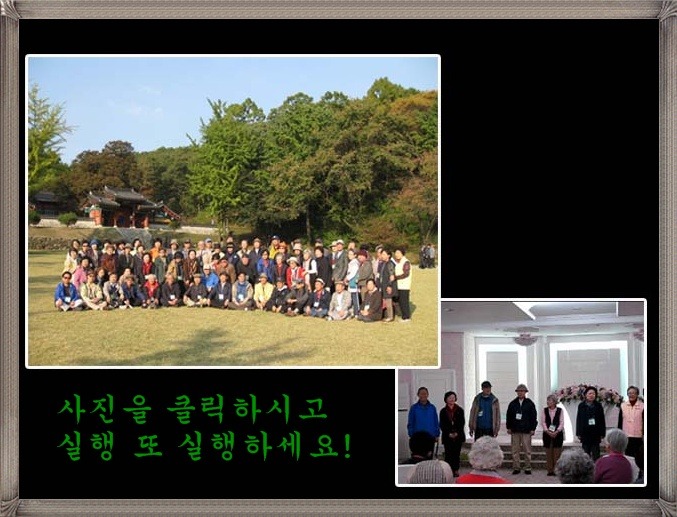 사진을 클릭하시고
실행 또 실행하세요!